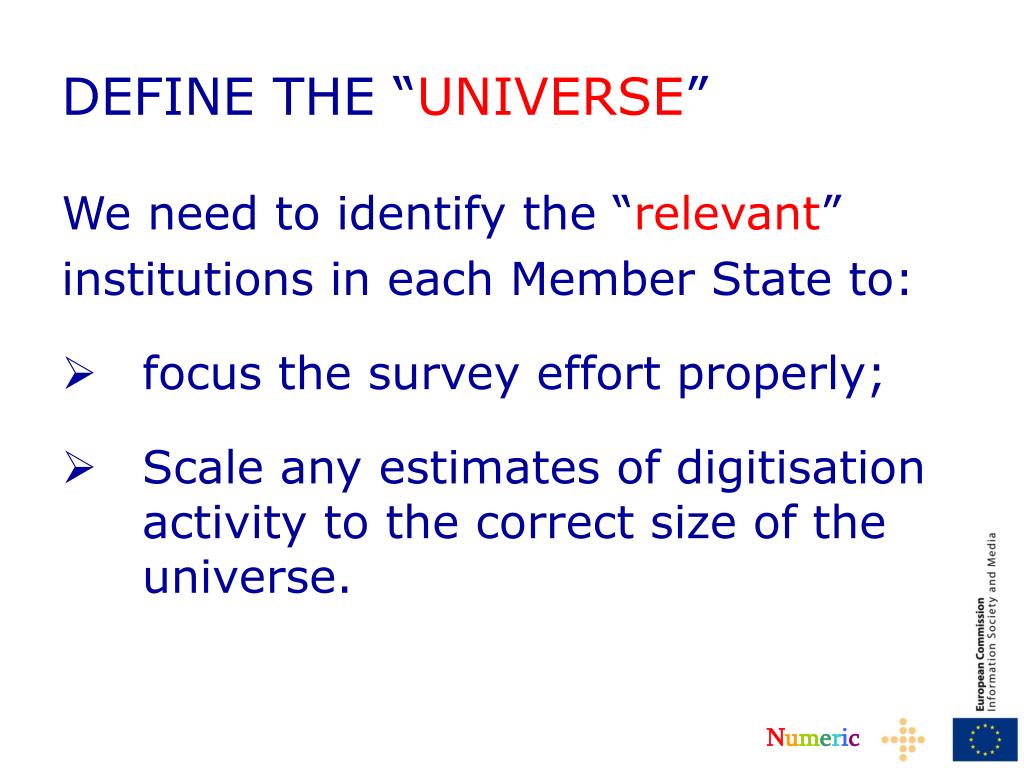 DEFINE THE “UNIVERSE”

We need to identify the “relevant” institutions in each Member State to:

➢ focus the survey effort properly;

➢ Scale any estimates of digitisation activity to the correct size of the universe.

European Commission
Information Society and Media

Numeric